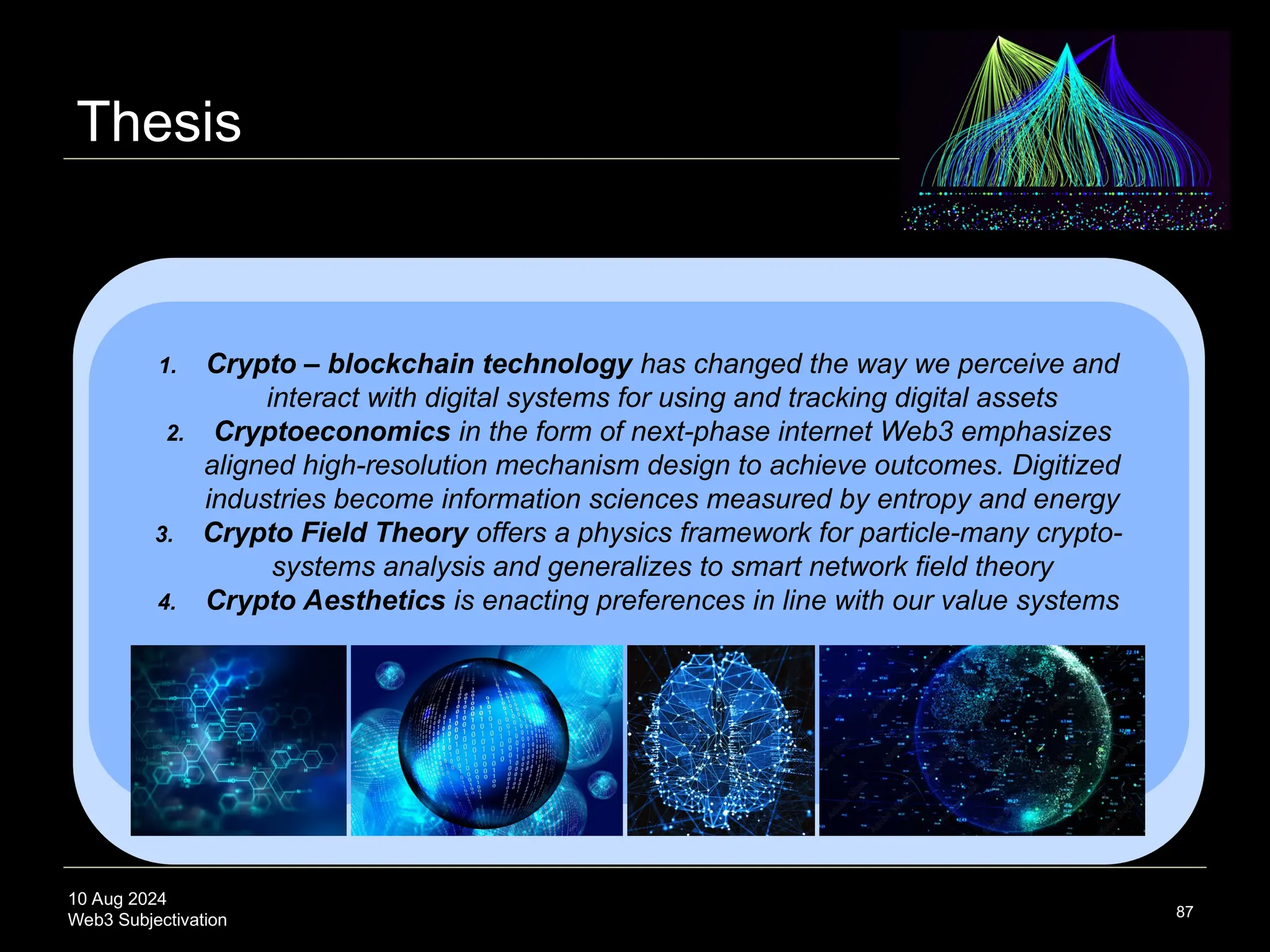 Thesis

1. Crypto – blockchain technology has changed the way we perceive and interact with digital systems for using and tracking digital assets
2. Cryptoeconomics in the form of next-phase internet Web3 emphasizes aligned high-resolution mechanism design to achieve outcomes. Digitized industries become information sciences measured by entropy and energy
3. Crypto Field Theory offers a physics framework for particle-many crypto-systems analysis and generalizes to smart network field theory
4. Crypto Aesthetics is enacting preferences in line with our value systems

10 Aug 2024
Web3 Subjectivation

87